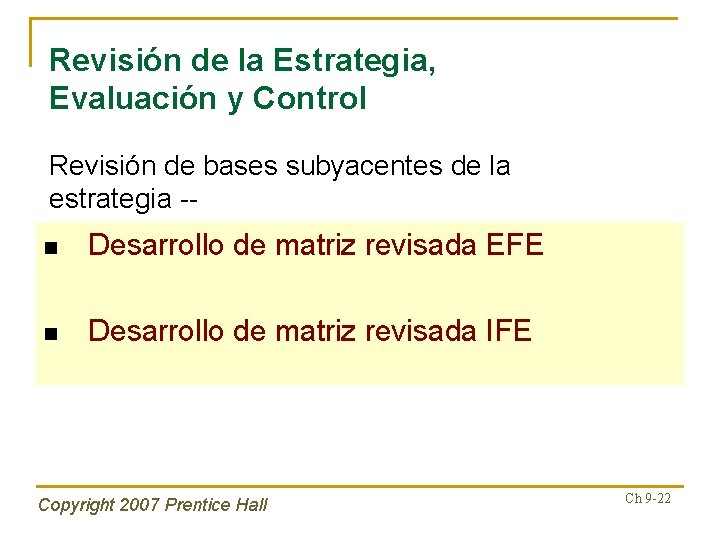 Revisión de la Estrategia, Evaluación y Control

Revisión de bases subyacentes de la estrategia --

- Desarrollo de matriz revisada EFE

- Desarrollo de matriz revisada IFE

Copyright 2007 Prentice Hall

Ch 9-22